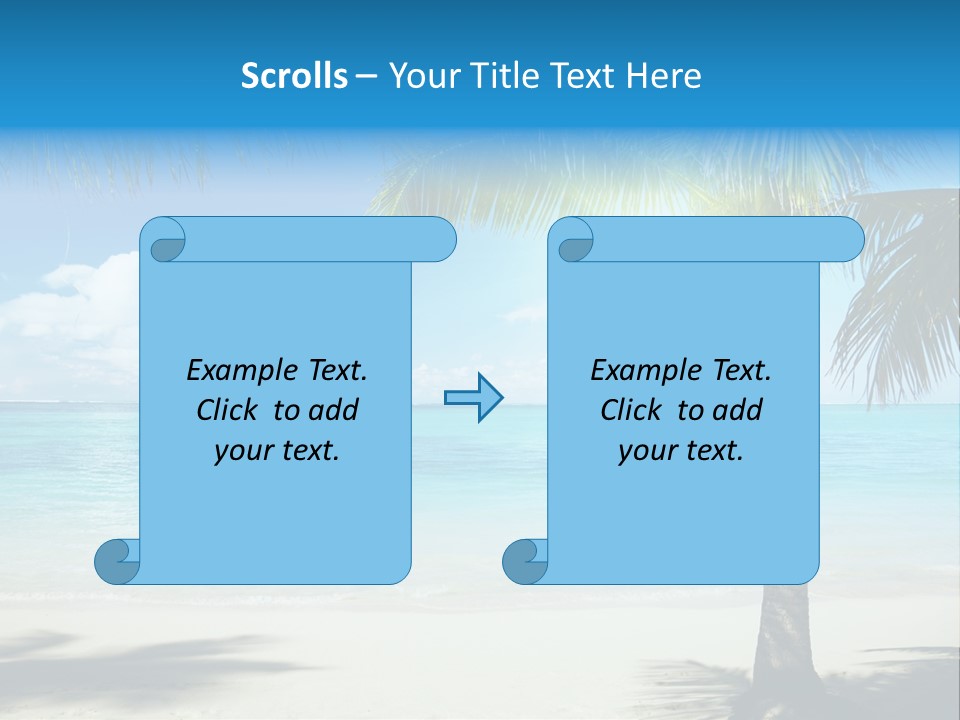 Scrolls – Your Title Text Here

Example Text. Click to add your text.

Example Text. Click to add your text.